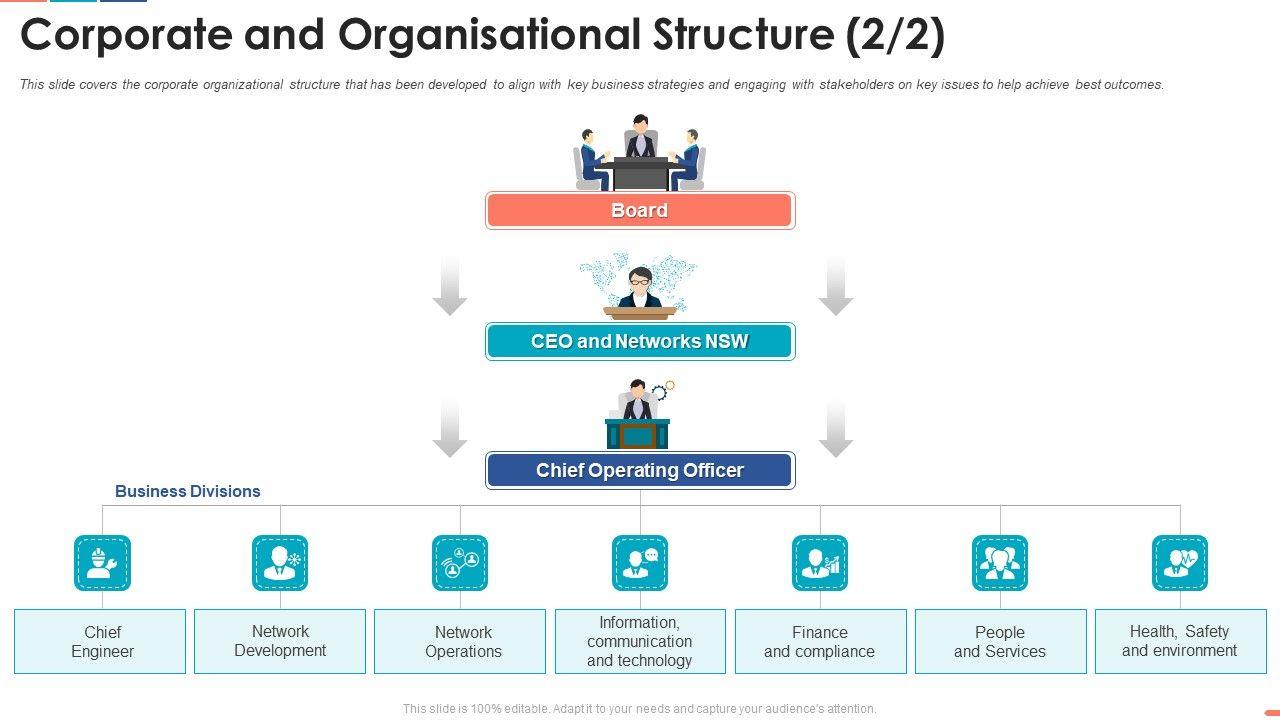 Corporate and Organisational Structure (2/2)

This slide covers the corporate organizational structure that has been developed to align with key business strategies and engaging with stakeholders on key issues to help achieve best outcomes.

Board

CEO and Networks NSW

Chief Operating Officer

Business Divisions

Chief Engineer

Network Development

Network Operations

Information, communication and technology

Finance and compliance

People and Services

Health, Safety and environment

This slide is 100% editable. Adapt it to your needs and capture your audience's attention.